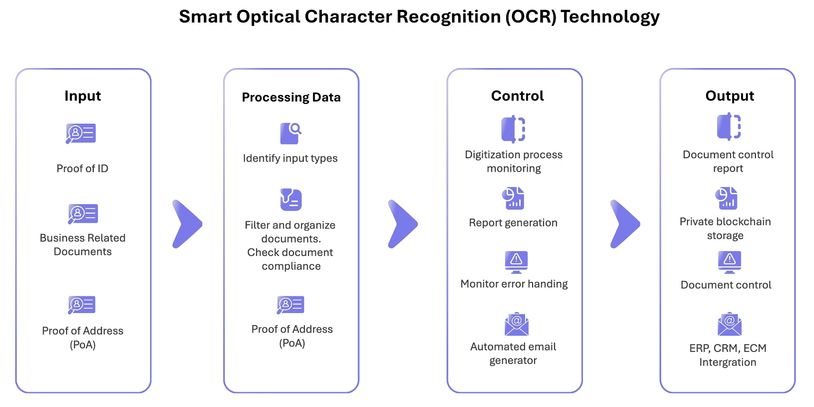 Smart Optical Character Recognition (OCR) Technology

Input

Proof of ID

Business Related Documents

Proof of Address (PoA)

Processing Data

Identify input types

Filter and organize documents. Check document compliance

Proof of Address (PoA)

Control

Digitization process monitoring

Report generation

Monitor error handing

Automated email generator

Output

Document control report

Private blockchain storage

Document control

ERP, CRM, ECM Intergration